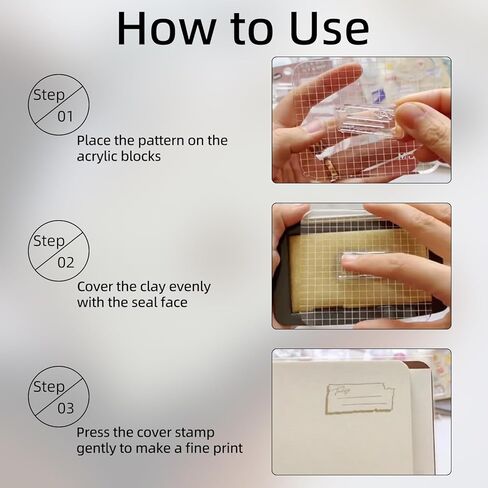 How to Use

Step 01

Place the pattern on the acrylic blocks

Step 02

Cover the clay evenly with the seal face

Step 03

Press the cover stamp gently to make a fine print